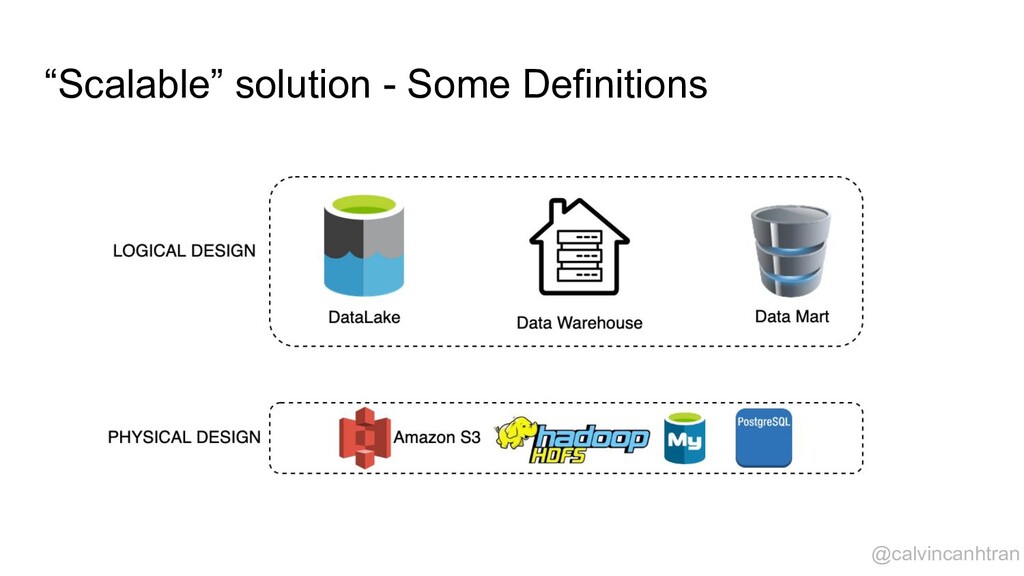 “Scalable” solution - Some Definitions

LOGICAL DESIGN

DataLake

Data Warehouse

Data Mart

PHYSICAL DESIGN

Amazon S3

hadoop HDFS

My

PostgreSQL

@calvincanhtran